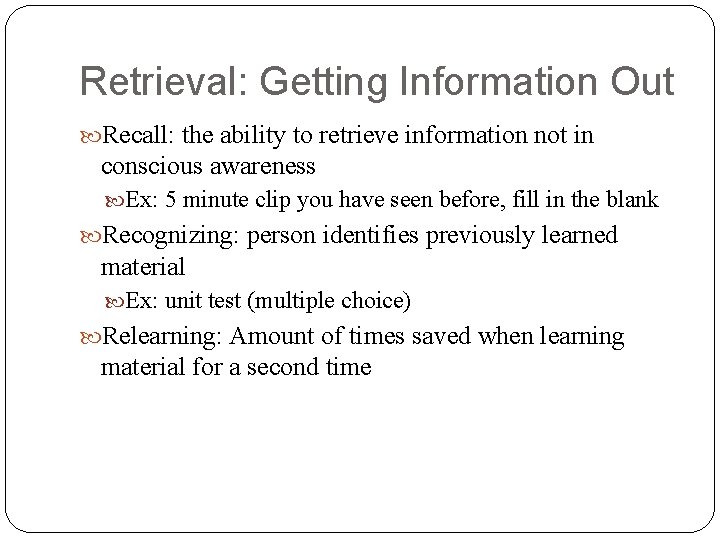 Retrieval: Getting Information Out

Recall: the ability to retrieve information not in conscious awareness

Ex: 5 minute clip you have seen before, fill in the blank

Recognizing: person identifies previously learned material

Ex: unit test (multiple choice)

Relearning: Amount of times saved when learning material for a second time